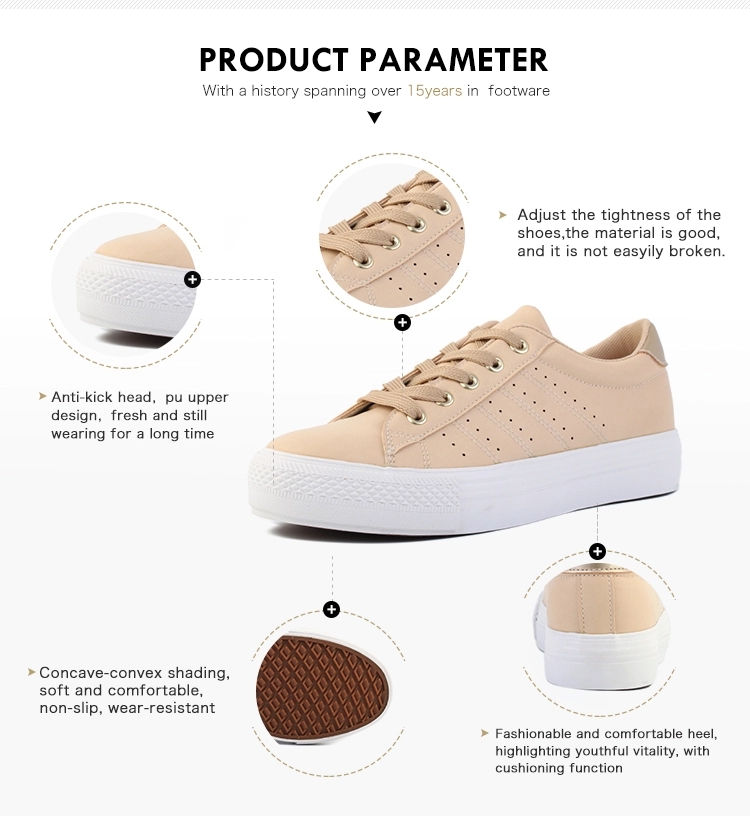 PRODUCT PARAMETER

With a history spanning over 15years in footware

Adjust the tightness of the shoes,the material is good, and it is not easyily broken.

Anti-kick head, pu upper design, fresh and still wearing for a long time

Concave-convex shading, soft and comfortable, non-slip, wear-resistant

Fashionable and comfortable heel, highlighting youthful vitality, with cushioning function